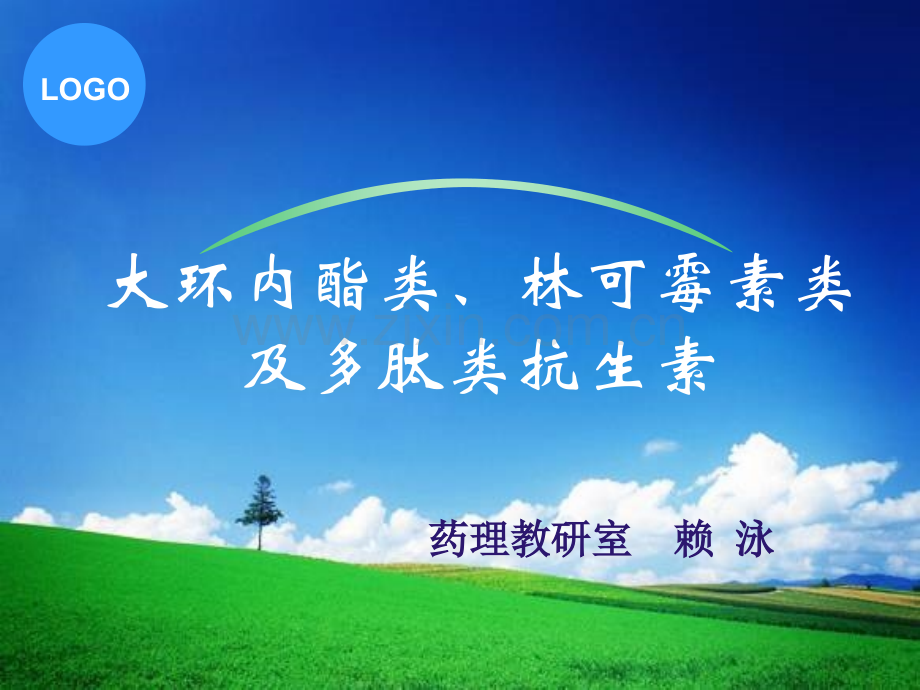 LOGO

大环内酯类、林可霉素类及多肽类抗生素

www.zixin.com.cn

药理教研室 赖 泳